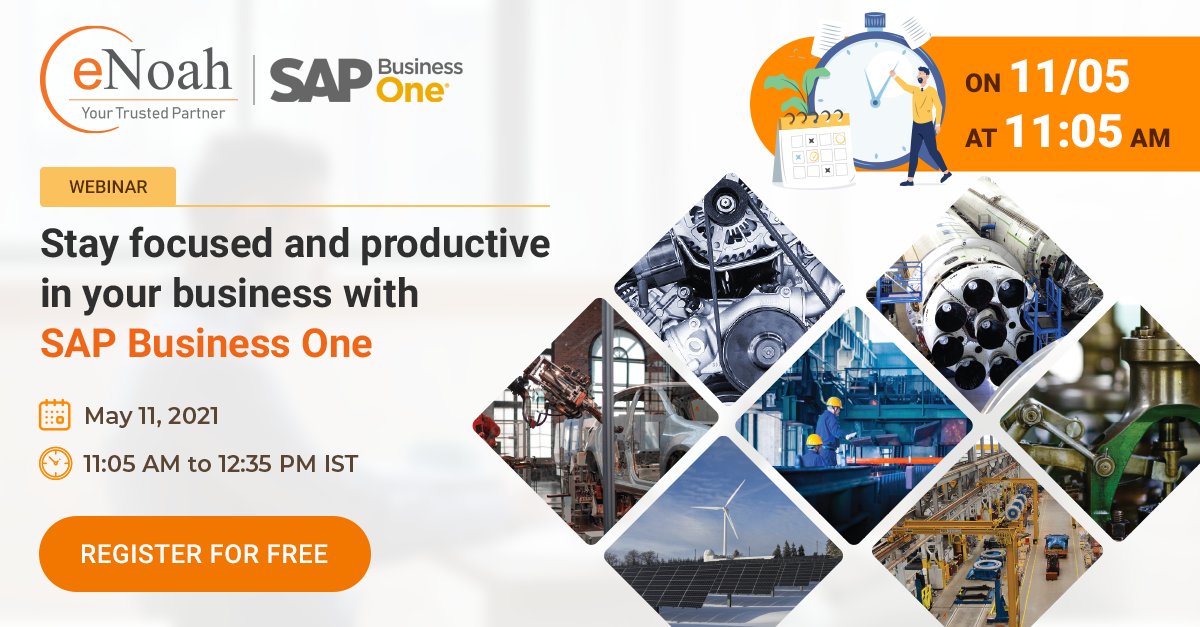 eNoah
Your Trusted Partner

SAP Business One

ON 11/05
AT 11:05 AM

WEBINAR

Stay focused and productive in your business with SAP Business One

May 11, 2021

11:05 AM to 12:35 PM IST

REGISTER FOR FREE